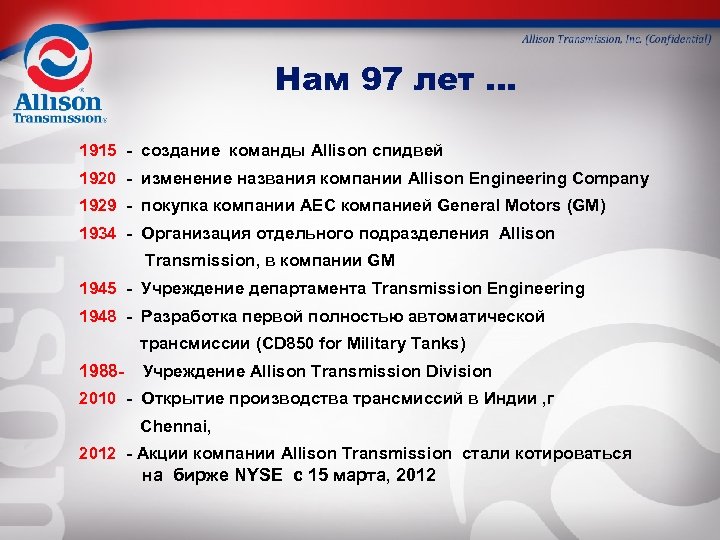 Allison Transmission

Allison Transmission, Inc. (Confidential)

Нам 97 лет ...

1915 - создание команды Allison спидвей

1920 - изменение названия компании Allison Engineering Company

1929 - покупка компании AEC компанией General Motors (GM)

1934 - Организация отдельного подразделения Allison Transmission, в компании GM

1945 - Учреждение департамента Transmission Engineering

1948 - Разработка первой полностью автоматической трансмиссии (CD850 for Military Tanks)

1988- Учреждение Allison Transmission Division

2010 - Открытие производства трансмиссий в Индии ,г Chennai,

2012 - Акции компании Allison Transmission стали котироваться на бирже NYSE с 15 марта, 2012